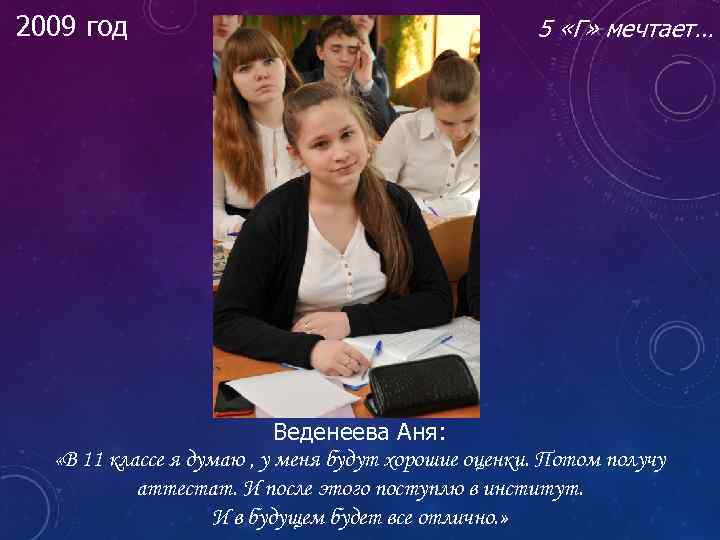 2009 год

5 «Г» мечтает…

Веденеева Аня:
«В 11 классе я думаю , у меня будут хорошие оценки. Потом получу аттестат. И после этого поступлю в институт.
И в будущем будет все отлично.»